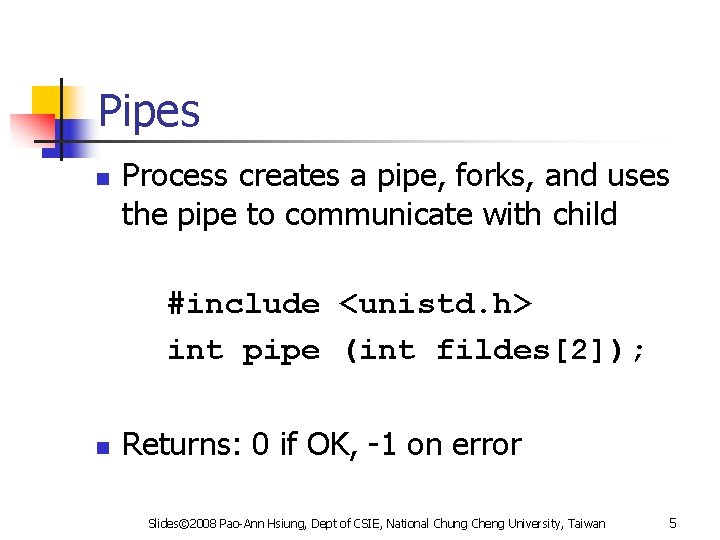 Pipes

Process creates a pipe, forks, and uses the pipe to communicate with child

#include <unistd.h>
int pipe (int fildes[2]);

Returns: 0 if OK, -1 on error

Slides©2008 Pao-Ann Hsiung, Dept of CSIE, National Chung Cheng University, Taiwan 5